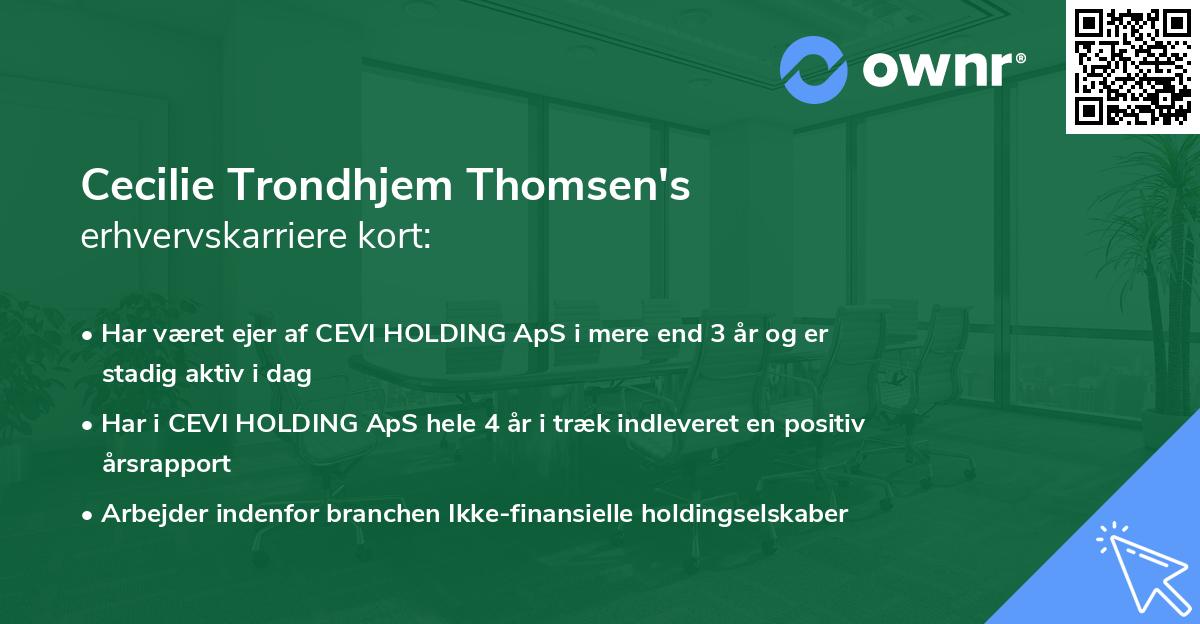 ownr®

Cecilie Trondhjem Thomsen's
erhvervskarriere kort:

• Har været ejer af CEVI HOLDING ApS i mere end 3 år og er stadig aktiv i dag
• Har i CEVI HOLDING ApS hele 4 år i træk indleveret en positiv årsrapport
• Arbejder indenfor branchen Ikke-finansielle holdingselskaber